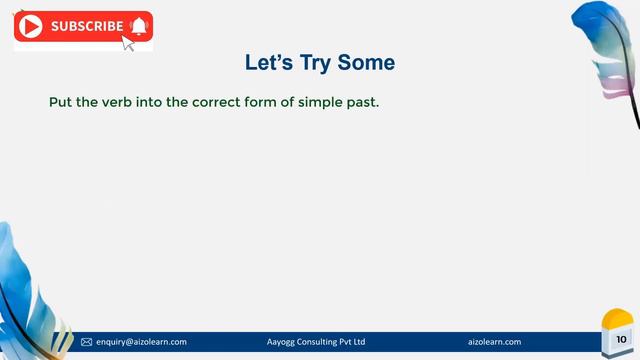 SUBSCRIBE

Let's Try Some

Put the verb into the correct form of simple past.

enquiry@aizolearn.com

Aayogg Consulting Pvt Ltd

aizolearn.com

10